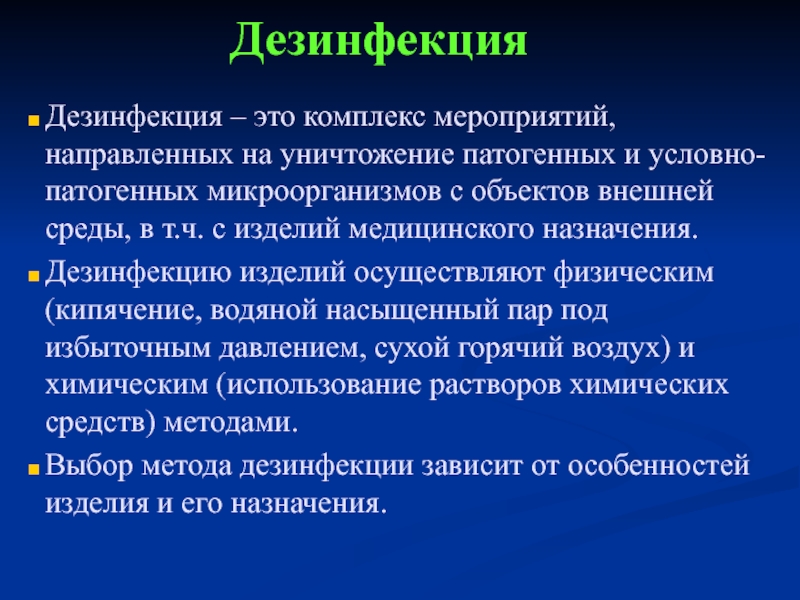 Дезинфекция

Дезинфекция – это комплекс мероприятий, направленных на уничтожение патогенных и условно-патогенных микроорганизмов с объектов внешней среды, в т.ч. с изделий медицинского назначения.

Дезинфекцию изделий осуществляют физическим (кипячение, водяной насыщенный пар под избыточным давлением, сухой горячий воздух) и химическим (использование растворов химических средств) методами.

Выбор метода дезинфекции зависит от особенностей изделия и его назначения.